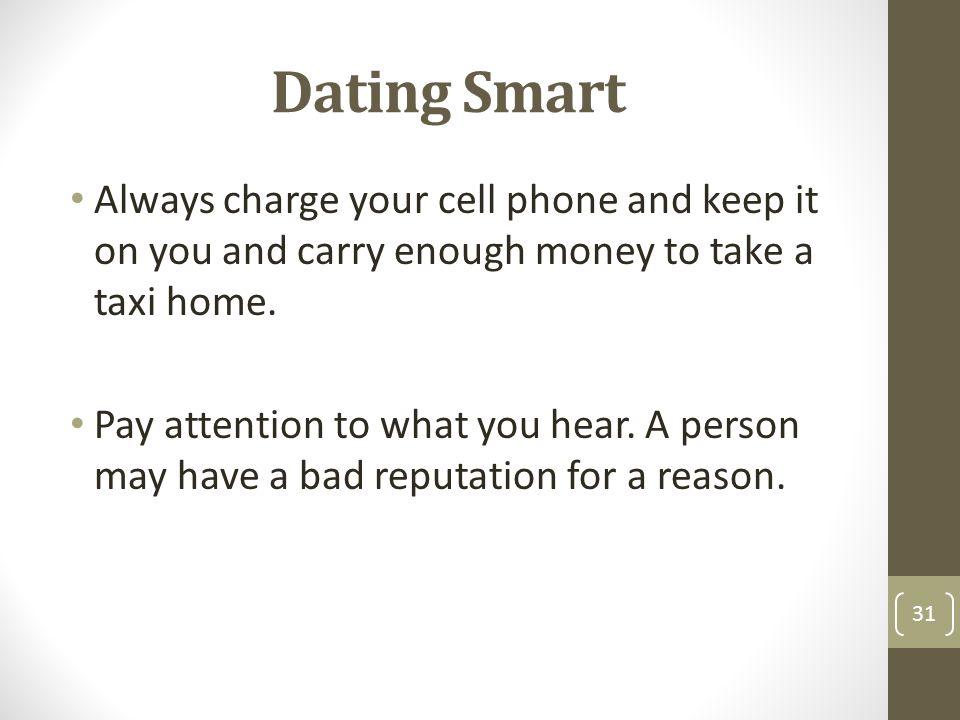 Dating Smart

• Always charge your cell phone and keep it on you and carry enough money to take a taxi home.

• Pay attention to what you hear. A person may have a bad reputation for a reason.

31